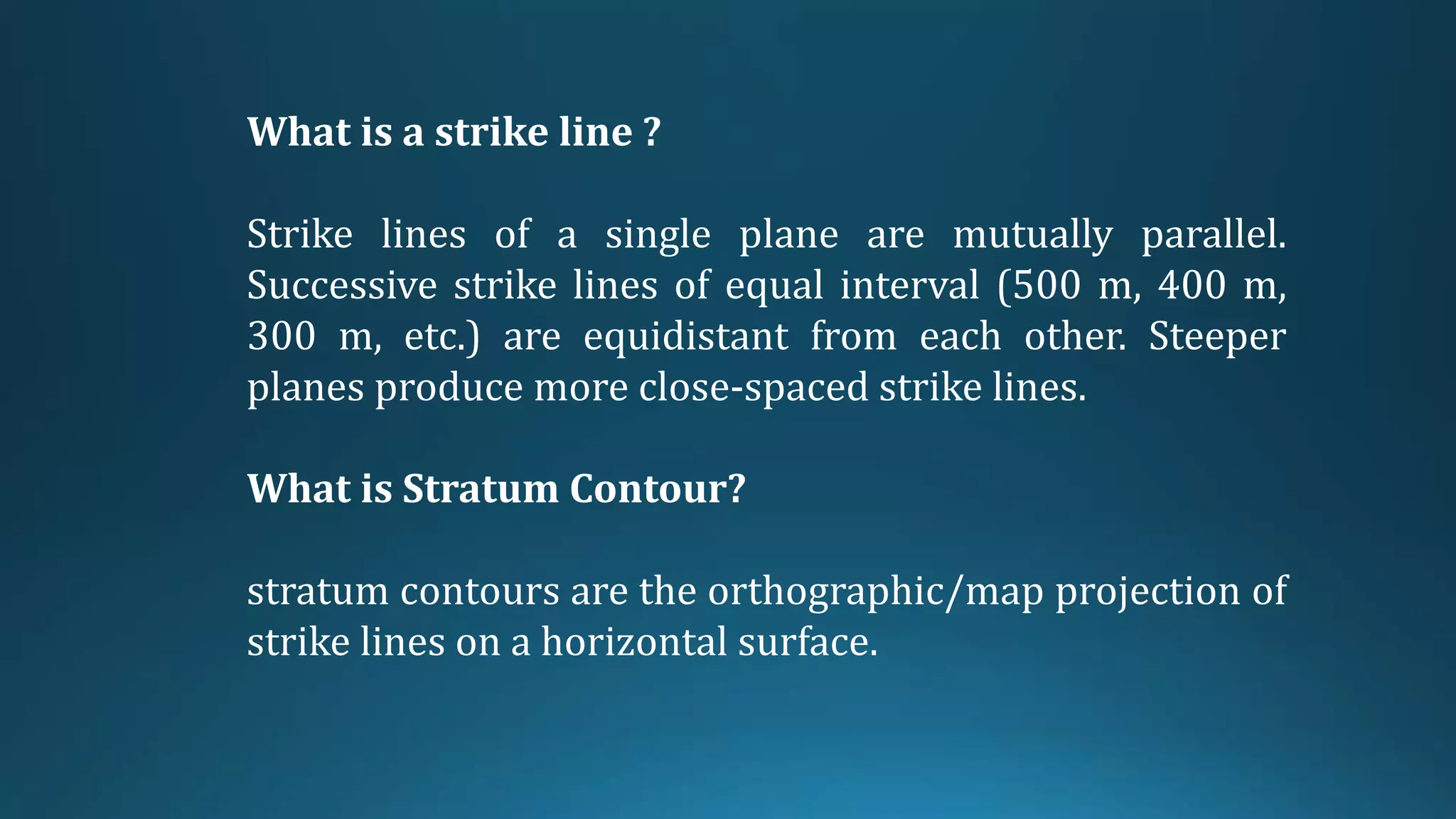 What is a strike line ?

Strike lines of a single plane are mutually parallel. Successive strike lines of equal interval (500 m, 400 m, 300 m, etc.) are equidistant from each other. Steeper planes produce more close-spaced strike lines.

What is Stratum Contour?

stratum contours are the orthographic/map projection of strike lines on a horizontal surface.